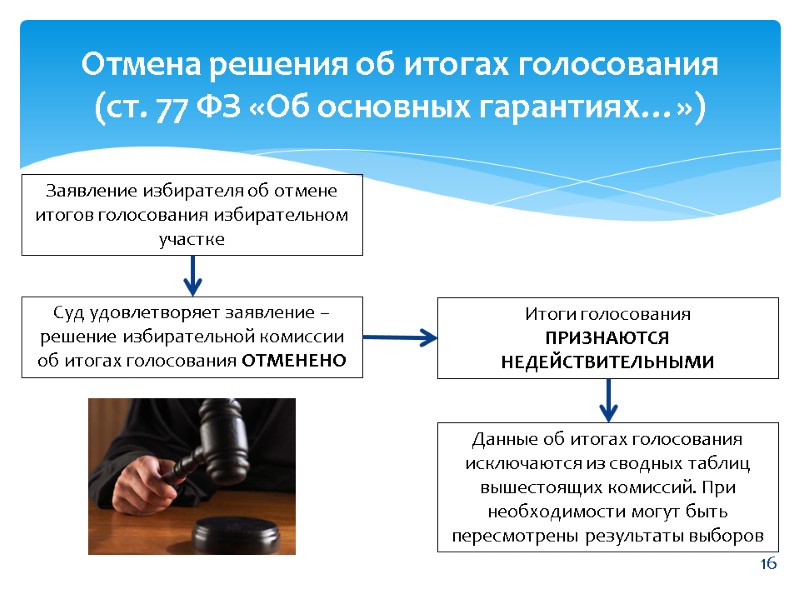 Отмена решения об итогах голосования (ст. 77 ФЗ «Об основных гарантиях…»)

Заявление избирателя об отмене итогов голосования избирательном участке

Суд удовлетворяет заявление – решение избирательной комиссии об итогах голосования ОТМЕНЕНО

Итоги голосования ПРИЗНАЮТСЯ НЕДЕЙСТВИТЕЛЬНЫМИ

Данные об итогах голосования исключаются из сводных таблиц вышестоящих комиссий. При необходимости могут быть пересмотрены результаты выборов

16